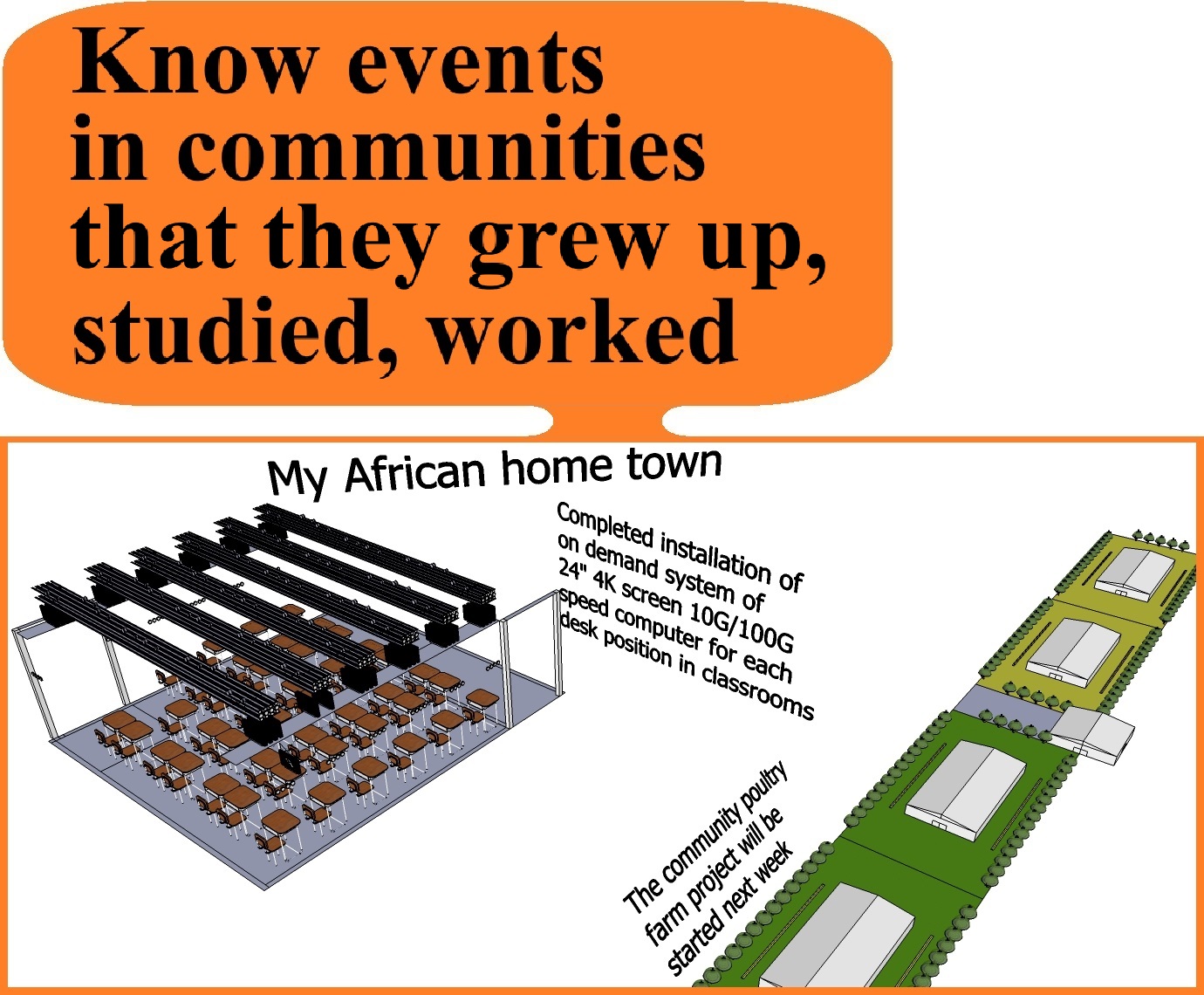 Know events in communities that they grew up, studied, worked

My African home town

Completed installation of on demand system of 24" 4K screen 10G/100G speed computer for each desk position in classrooms

The community poultry farm project will be started next week